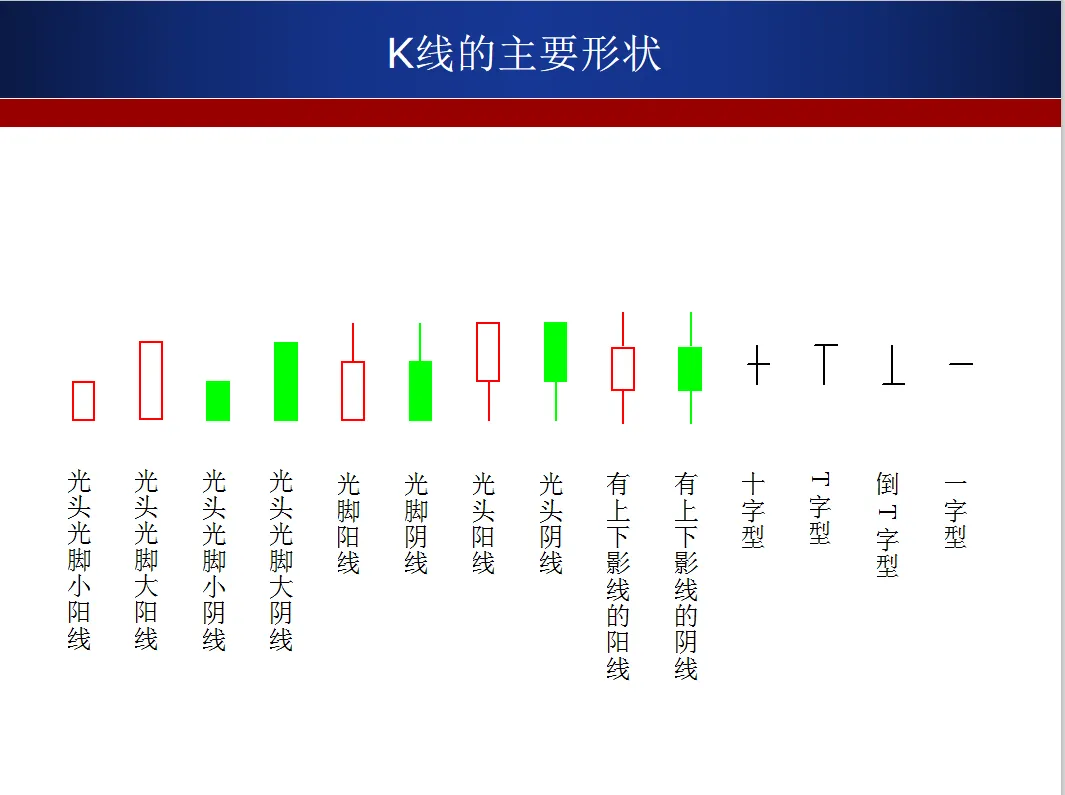 K线的主要形状

光头光脚小阳线

光头光脚大阳线

光头光脚小阴线

光头光脚大阴线

光脚阳线

光脚阴线

光头阳线

光头阴线

有上下影线的阳线

有上下影线的阴线

十字型

T字型

倒T字型

一字型